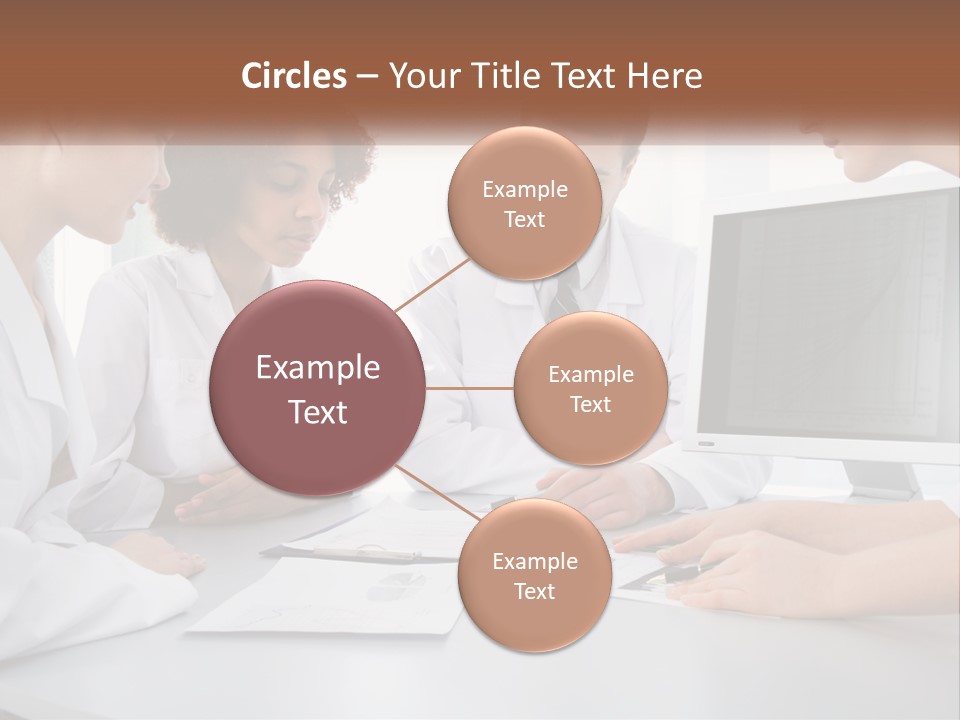 Circles – Your Title Text Here

Example Text

Example Text

Example Text

Example Text